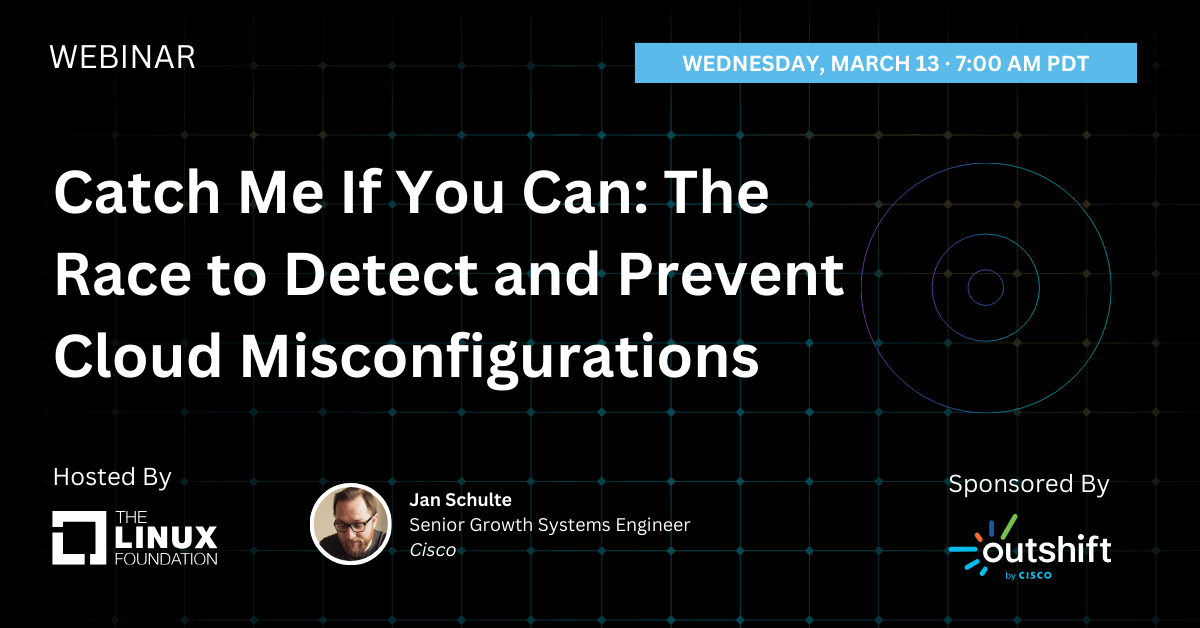 WEBINAR

WEDNESDAY, MARCH 13 · 7:00 AM PDT

Catch Me If You Can: The Race to Detect and Prevent Cloud Misconfigurations

Hosted By

THE LINUX FOUNDATION

Jan Schulte
Senior Growth Systems Engineer
Cisco

Sponsored By

outshift by CISCO